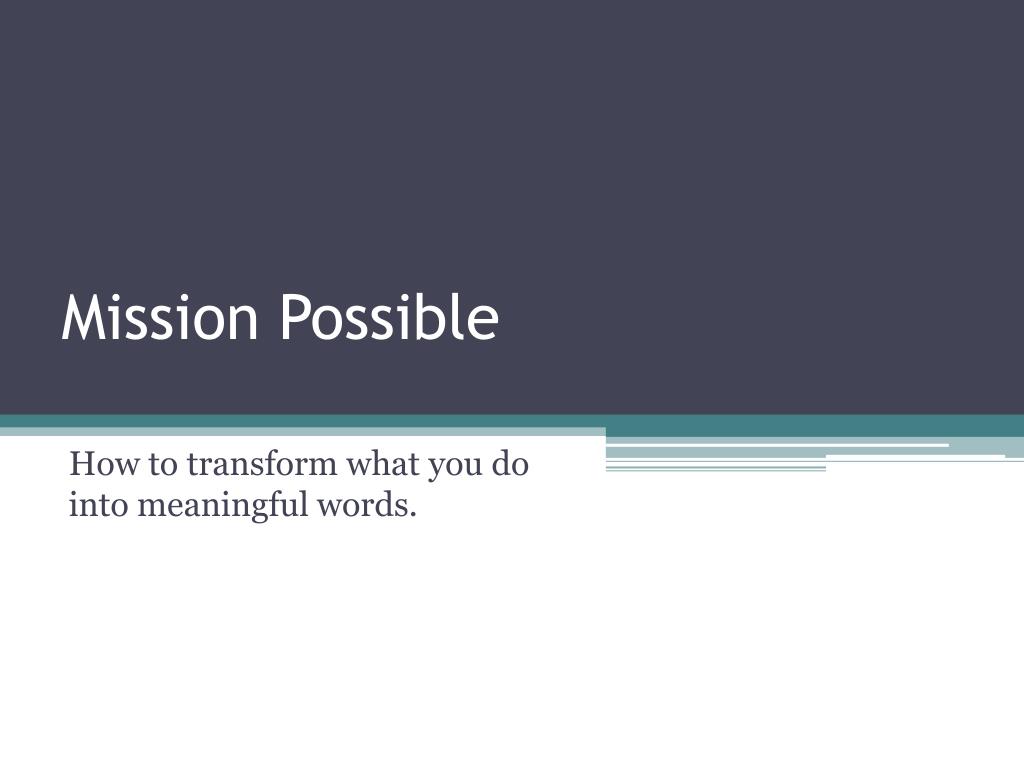 Mission Possible

How to transform what you do into meaningful words.